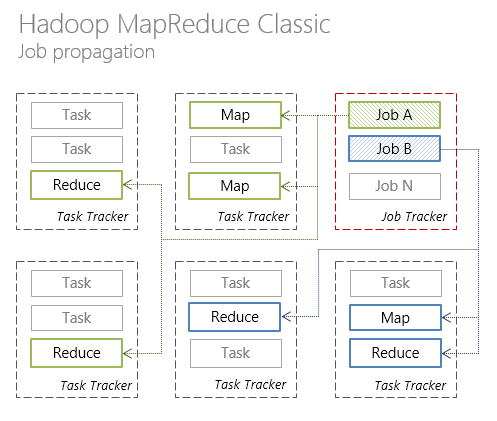 Hadoop MapReduce Classic
Job propagation

Task
Task
Reduce
Task Tracker

Map
Task
Map
Task Tracker

Job A
Job B
Job N
Job Tracker

Task
Task
Reduce
Task Tracker

Task
Reduce
Task
Task Tracker

Task
Map
Reduce
Task Tracker